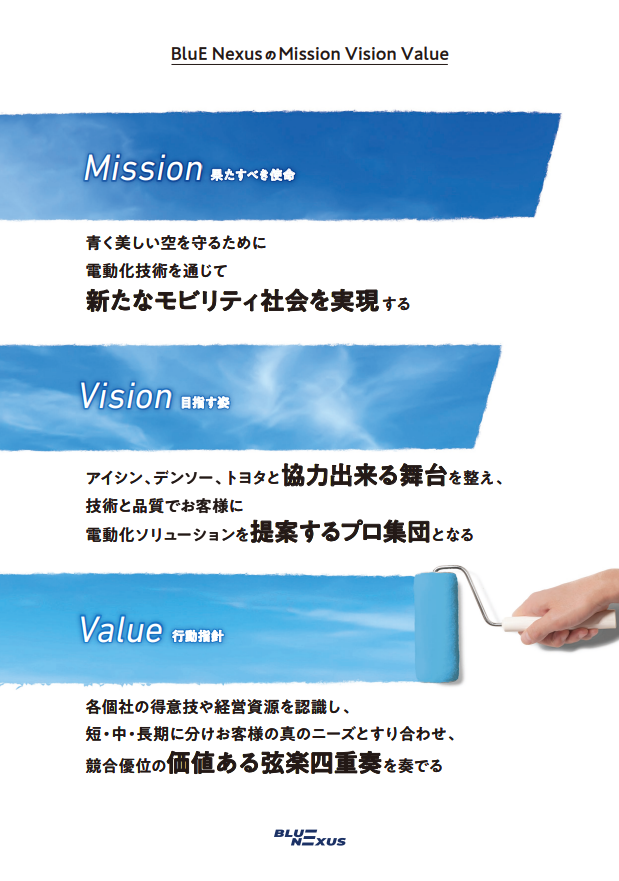 BluE NexusのMission Vision Value

Mission 果たすべき使命

青く美しい空を守るために
電動化技術を通じて
新たなモビリティ社会を実現する

Vision 目指す姿

アイシン、デンソー、トヨタと協力出来る舞台を整え、
技術と品質でお客様に
電動化ソリューションを提案するプロ集団となる

Value 行動指針

各個社の得意技や経営資源を認識し、
短・中・長期に分けお客様の真のニーズとすり合わせ、
競合優位の価値ある弦楽四重奏を奏でる

BLUE NEXUS